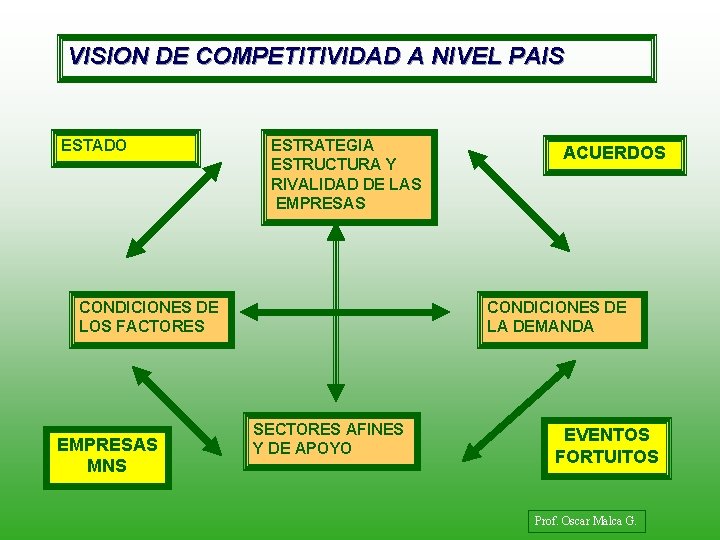 VISION DE COMPETITIVIDAD A NIVEL PAIS

ESTADO

ESTRATEGIA ESTRUCTURA Y RIVALIDAD DE LAS EMPRESAS

ACUERDOS

CONDICIONES DE LOS FACTORES

CONDICIONES DE LA DEMANDA

EMPRESAS MNS

SECTORES AFINES Y DE APOYO

EVENTOS FORTUITOS

Prof. Oscar Malca G.